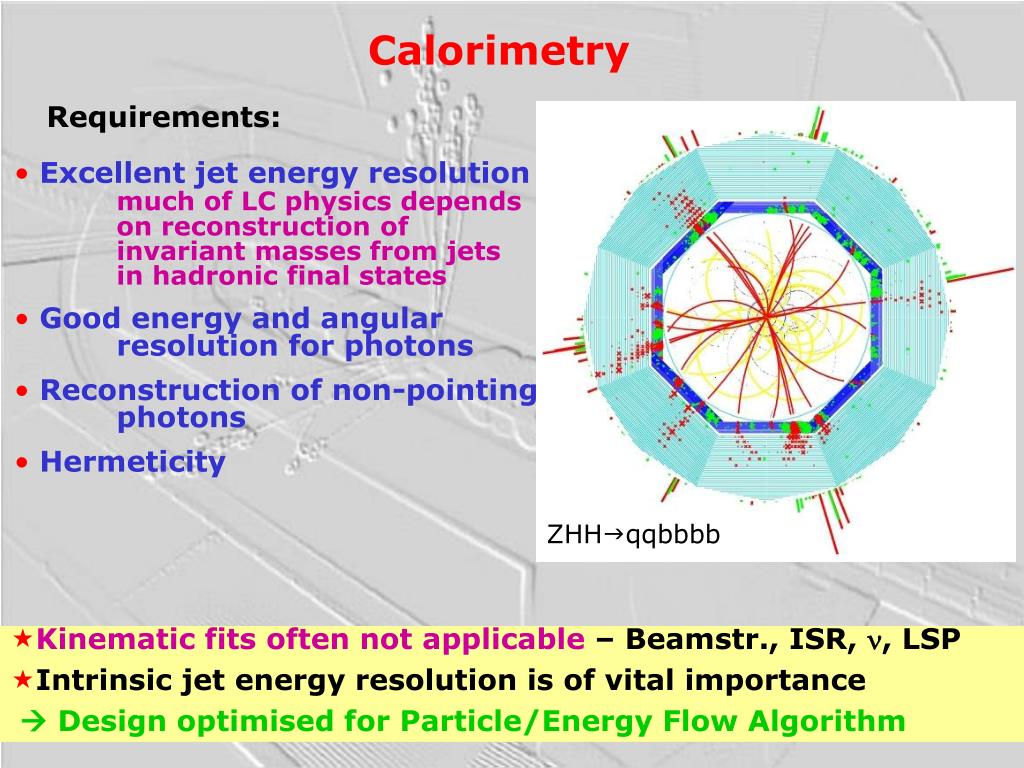 Calorimetry

Requirements:

• Excellent jet energy resolution
much of LC physics depends on reconstruction of invariant masses from jets in hadronic final states

• Good energy and angular resolution for photons

• Reconstruction of non-pointing photons

• Hermeticity

ZHH→qqbbbb

★Kinematic fits often not applicable – Beamstr., ISR, $\nu$, LSP
★Intrinsic jet energy resolution is of vital importance
→ Design optimised for Particle/Energy Flow Algorithm